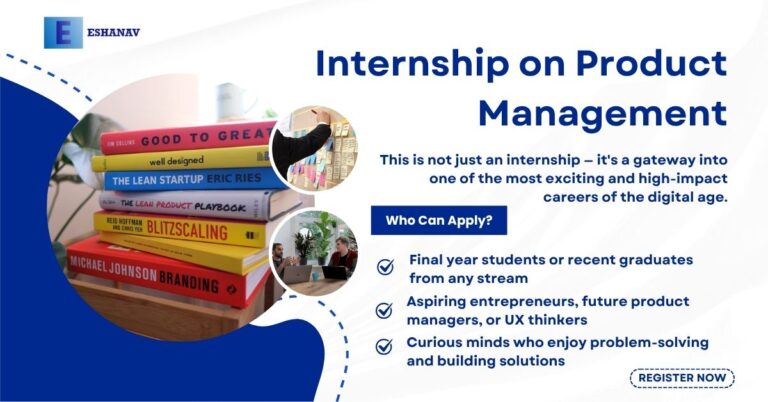 E ESHANAV

Internship on Product Management

JIM COLLINS GOOD TO GREAT
well designed
THE LEAN STARTUP ERIC RIES
THE LEAN PRODUCT PLAYBOOK
REID HOFFMAN AND CHRIS YEH BLITZSCALING
MICHAEL JOHNSON BRANDING

This is not just an internship – it's a gateway into one of the most exciting and high-impact careers of the digital age.

Who Can Apply?

Final year students or recent graduates from any stream

Aspiring entrepreneurs, future product managers, or UX thinkers

Curious minds who enjoy problem-solving and building solutions

REGISTER NOW